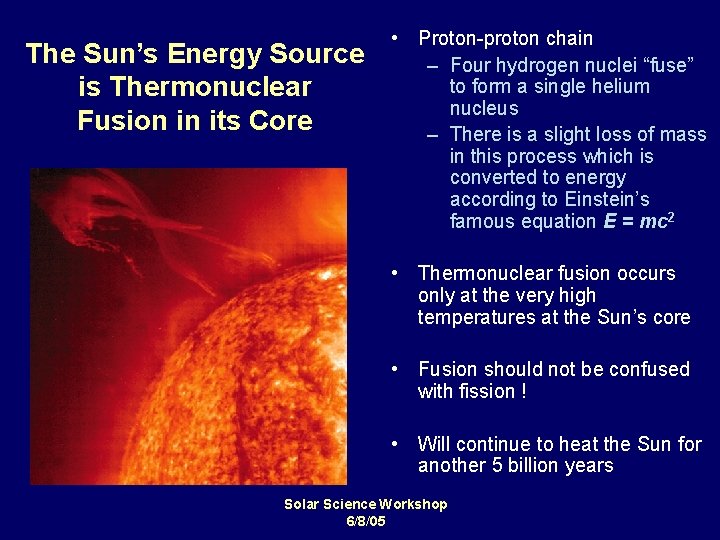 The Sun's Energy Source is Thermonuclear Fusion in its Core

• Proton-proton chain
– Four hydrogen nuclei "fuse" to form a single helium nucleus
– There is a slight loss of mass in this process which is converted to energy according to Einstein's famous equation $E = mc^2$

• Thermonuclear fusion occurs only at the very high temperatures at the Sun's core

• Fusion should not be confused with fission !

• Will continue to heat the Sun for another 5 billion years

Solar Science Workshop
6/8/05